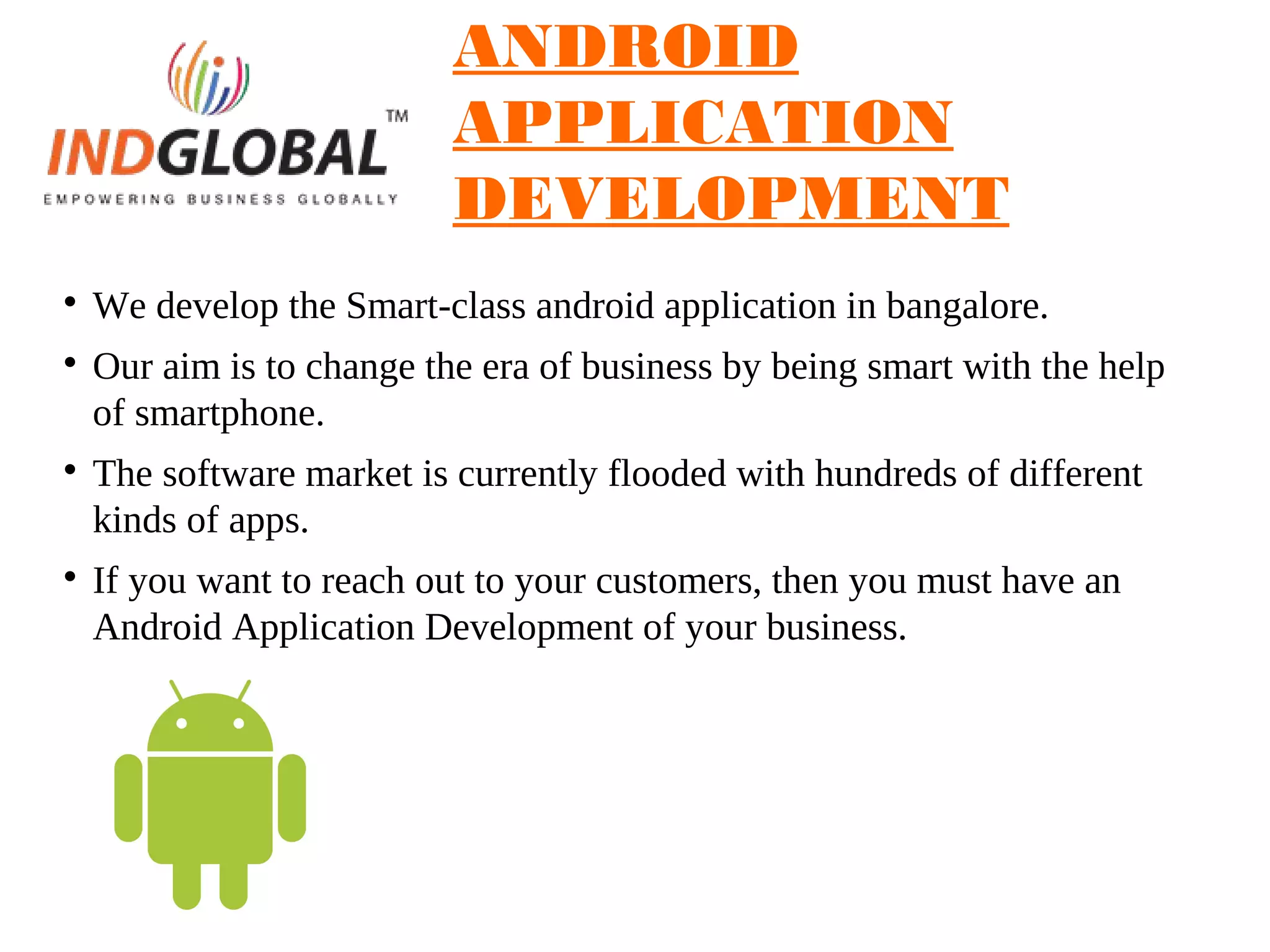 INDGLOBAL™
EMPOWERING BUSINESS GLOBALLY

ANDROID APPLICATION DEVELOPMENT

• We develop the Smart-class android application in bangalore.
• Our aim is to change the era of business by being smart with the help of smartphone.
• The software market is currently flooded with hundreds of different kinds of apps.
• If you want to reach out to your customers, then you must have an Android Application Development of your business.